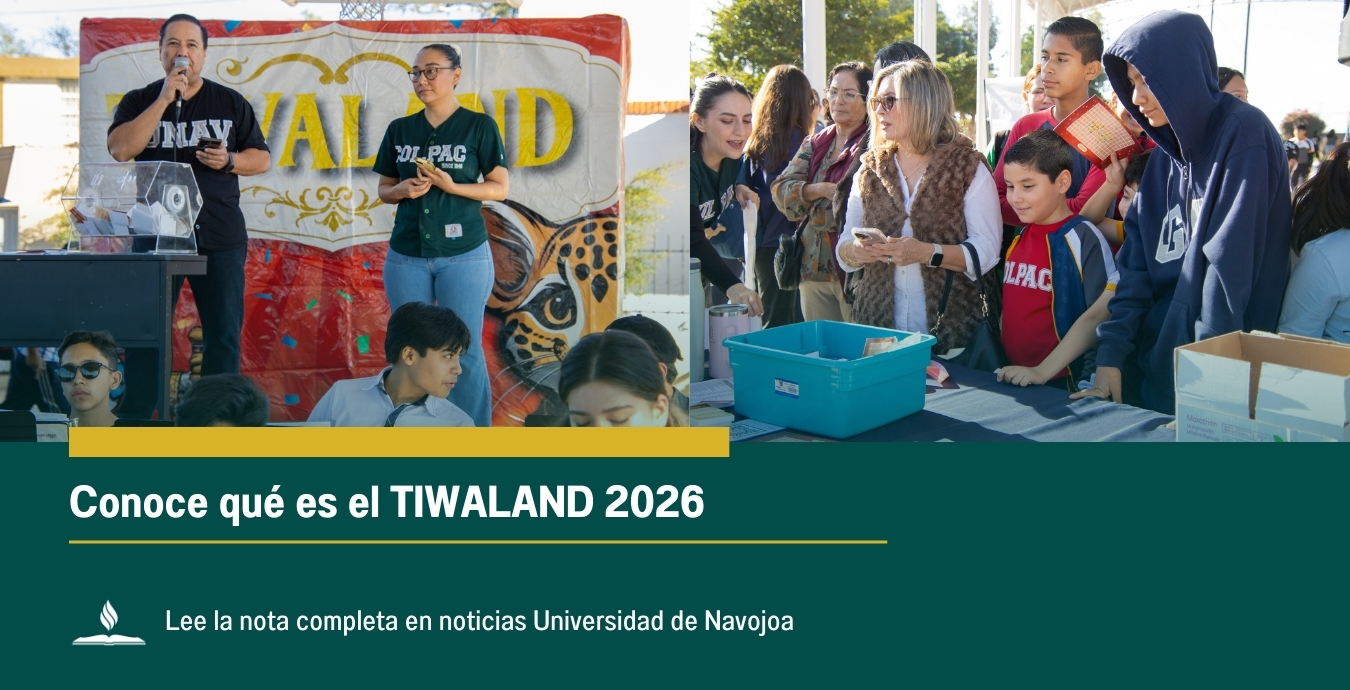 TIWALAND

UNAV

COLPAC

COLPAC

Conoce qué es el TIWALAND 2026

Lee la nota completa en noticias Universidad de Navojoa